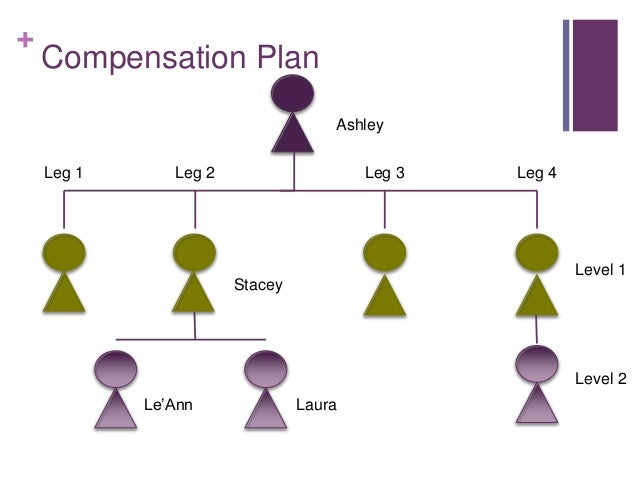 + Compensation Plan

Ashley

Leg 1

Leg 2

Leg 3

Leg 4

Stacey

Level 1

Le'Ann

Laura

Level 2